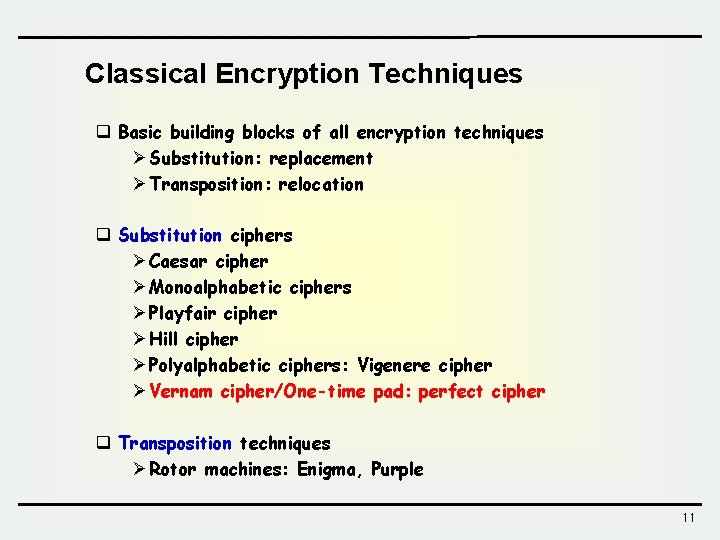 Classical Encryption Techniques

❑ Basic building blocks of all encryption techniques
➢ Substitution: replacement
➢ Transposition: relocation

❑ Substitution ciphers
➢ Caesar cipher
➢ Monoalphabetic ciphers
➢ Playfair cipher
➢ Hill cipher
➢ Polyalphabetic ciphers: Vigenere cipher
➢ Vernam cipher/One-time pad: perfect cipher

❑ Transposition techniques
➢ Rotor machines: Enigma, Purple

11